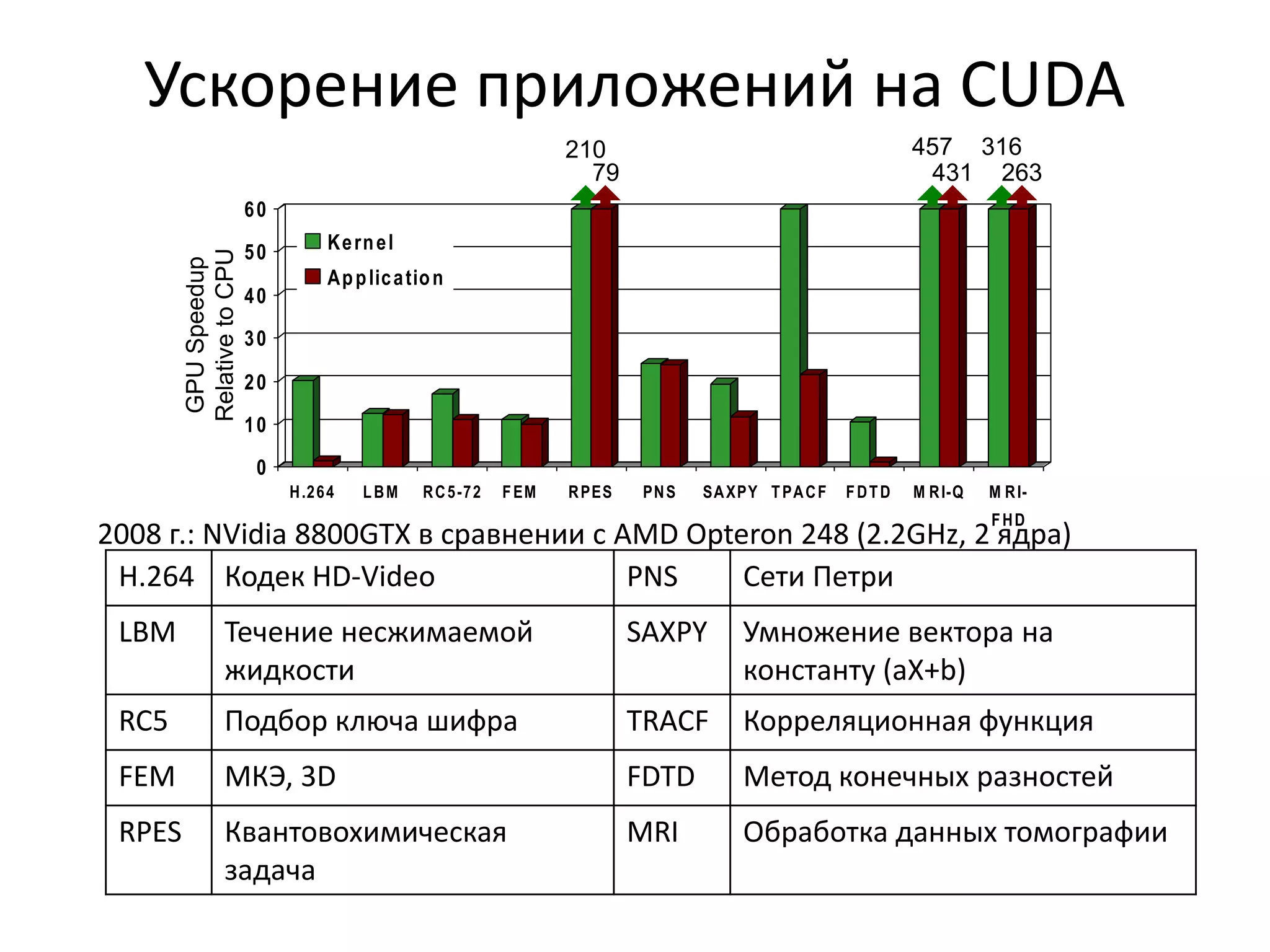 Ускорение приложений на CUDA

210
79
457
431
316
263

GPU Speedup Relative to CPU

60
50
40
30
20
10
0

Kernel
Application

H.264 LBM RC5-72 FEM RPES PNS SAXPY TPACF FDTD MRI-Q MRI-FHD

2008 г.: NVidia 8800GTX в сравнении с AMD Opteron 248 (2.2GHz, 2 ядра)

| H.264 | Кодек HD-Video | PNS | Сети Петри |
|---|---|---|---|
| LBM | Течение несжимаемой жидкости | SAXPY | Умножение вектора на константу (aX+b) |
| RC5 | Подбор ключа шифра | TRACF | Корреляционная функция |
| FEM | МКЭ, 3D | FDTD | Метод конечных разностей |
| RPES | Квантовохимическая задача | MRI | Обработка данных томографии |